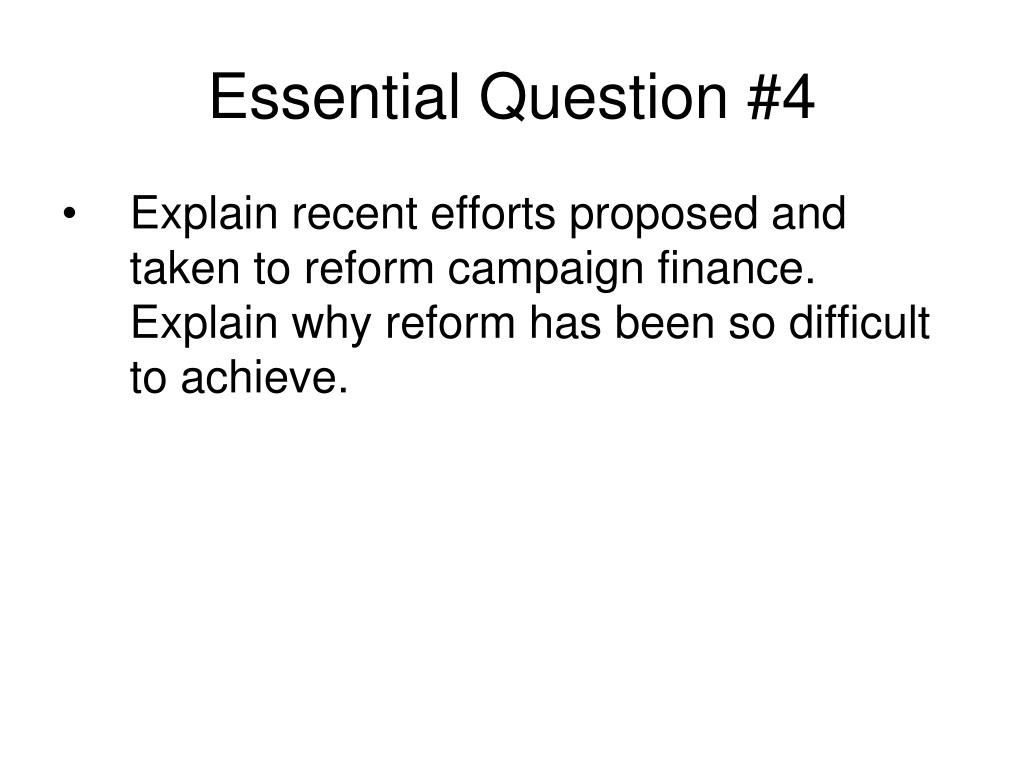 Essential Question #4

• Explain recent efforts proposed and taken to reform campaign finance. Explain why reform has been so difficult to achieve.